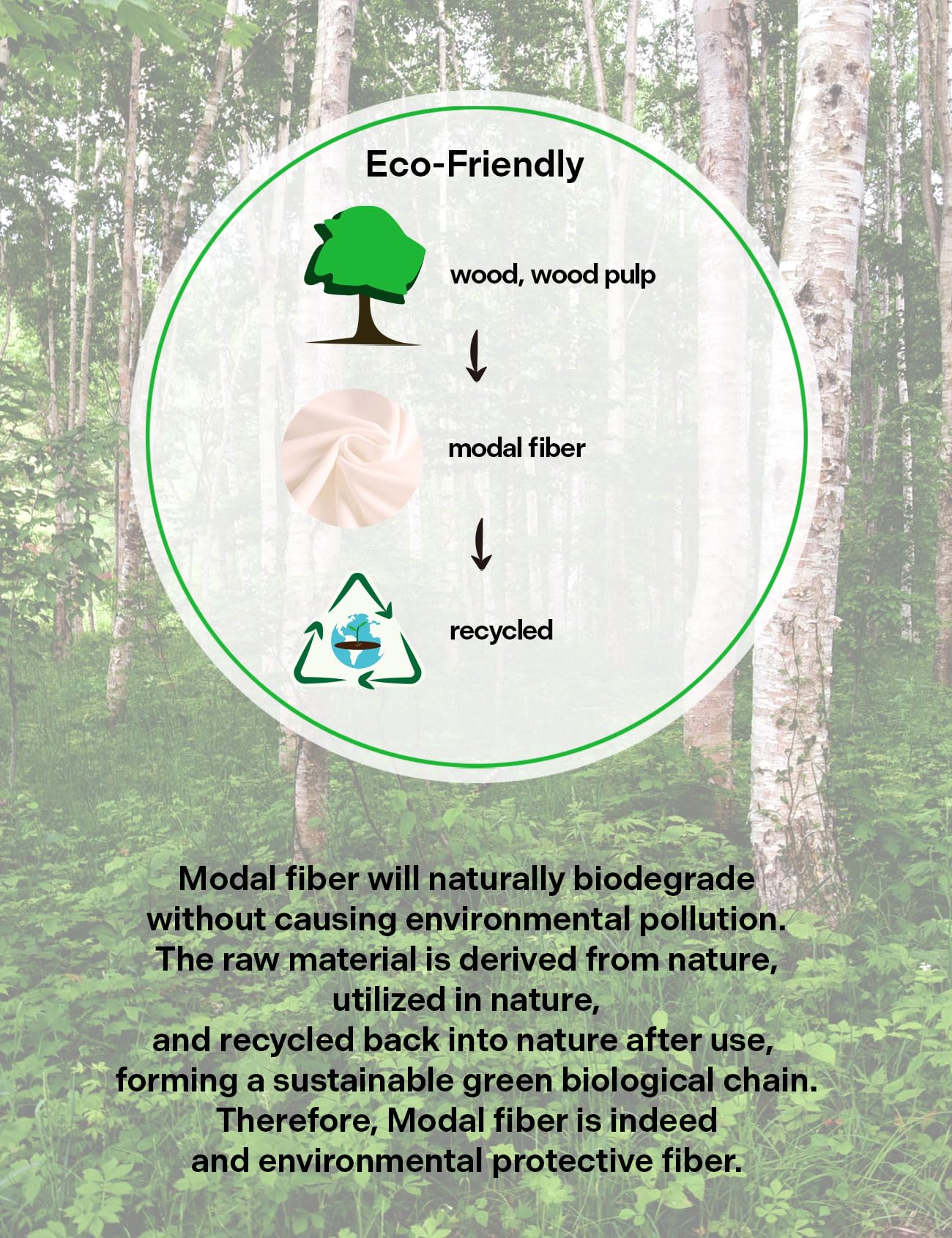 Eco-Friendly

wood, wood pulp

modal fiber

recycled

Modal fiber will naturally biodegrade without causing environmental pollution. The raw material is derived from nature, utilized in nature, and recycled back into nature after use, forming a sustainable green biological chain. Therefore, Modal fiber is indeed and environmental protective fiber.